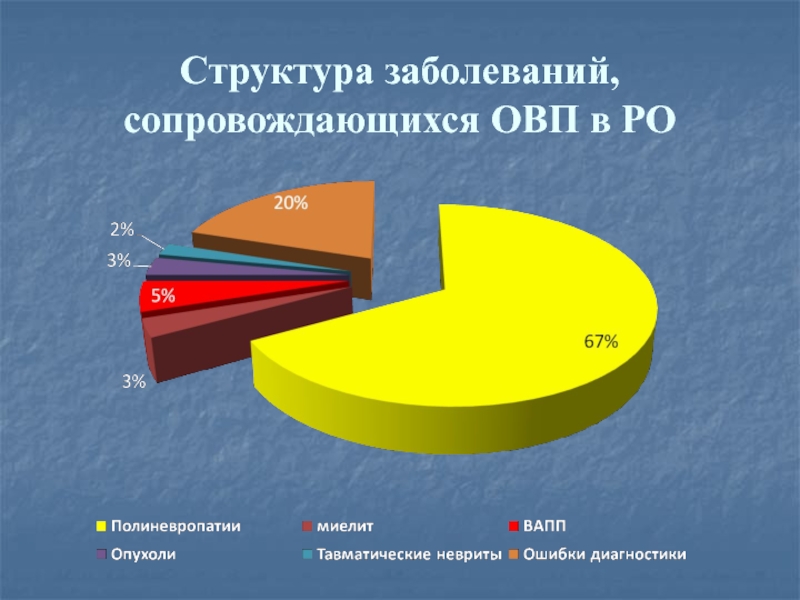 Структура заболеваний, сопровождающихся ОВП в РО

20%

2%

3%

5%

3%

67%

Полиневропатии
миелит
ВАПП
Опухоли
Тавматические невриты
Ошибки диагностики